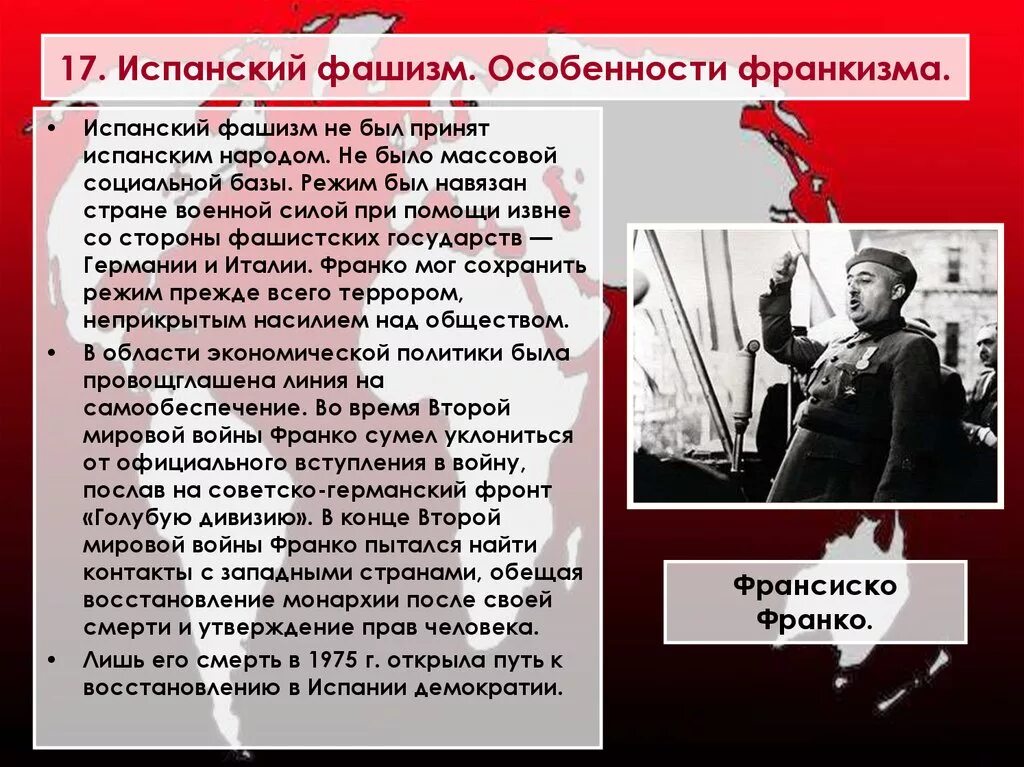 17. Испанский фашизм. Особенности франкизма.

• Испанский фашизм не был принят испанским народом. Не было массовой социальной базы. Режим был навязан стране военной силой при помощи извне со стороны фашистских государств — Германии и Италии. Франко мог сохранить режим прежде всего террором, неприкрытым насилием над обществом.
• В области экономической политики была провощглашена линия на самообеспечение. Во время Второй мировой войны Франко сумел уклониться от официального вступления в войну, послав на советско-германский фронт «Голубую дивизию». В конце Второй мировой войны Франко пытался найти контакты с западными странами, обещая восстановление монархии после своей смерти и утверждение прав человека.
• Лишь его смерть в 1975 г. открыла путь к восстановлению в Испании демократии.

Франсиско Франко.